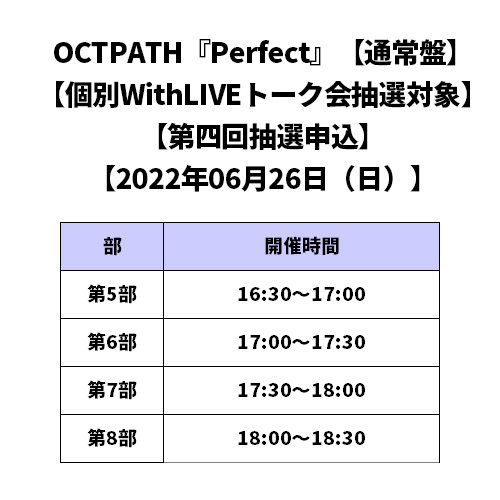 OCTPATH『Perfect』【通常盤】
【個別WithLIVEトーク会抽選対象】
【第四回抽選申込】
【2022年06月26日（日）】

| 部 | 開催時間 |
|---|---|
| 第5部 | 16:30～17:00 |
| 第6部 | 17:00～17:30 |
| 第7部 | 17:30～18:00 |
| 第8部 | 18:00～18:30 |